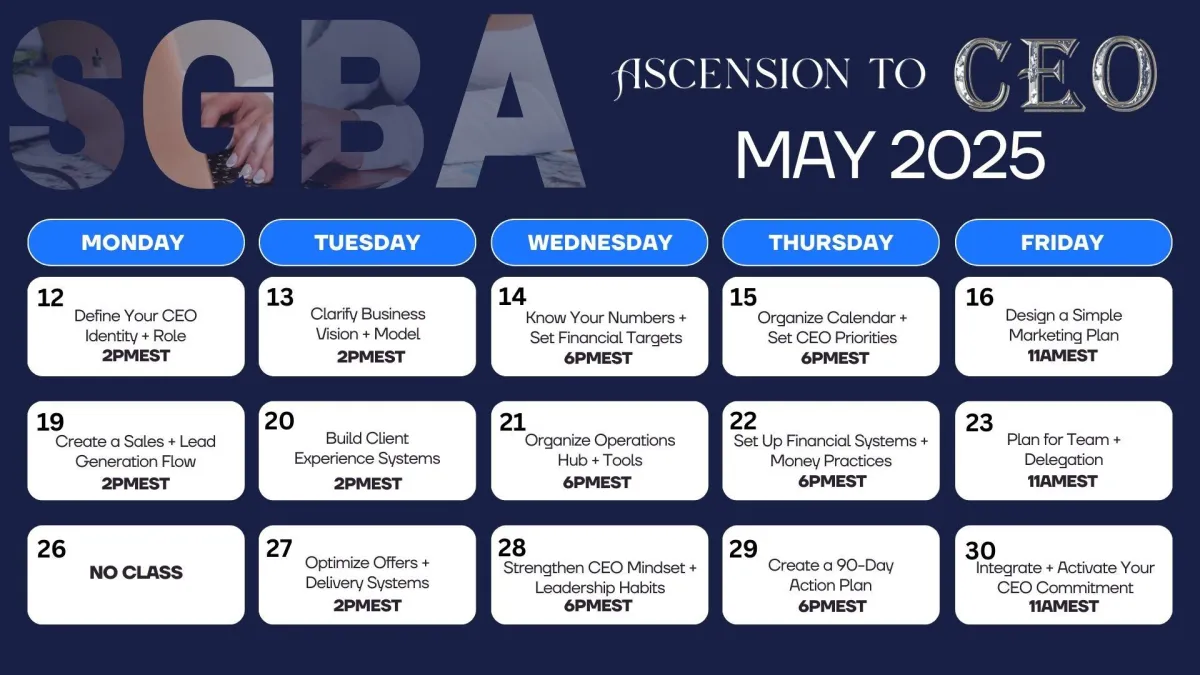 SGBA

ASCENSION TO CEO

MAY 2025

| MONDAY | TUESDAY | WEDNESDAY | THURSDAY | FRIDAY |
|---|---|---|---|---|
| 12 Define Your CEO Identity + Role 2PMEST | 13 Clarify Business Vision + Model 2PMEST | 14 Know Your Numbers + Set Financial Targets 6PMEST | 15 Organize Calendar + Set CEO Priorities 6PMEST | 16 Design a Simple Marketing Plan 11AMEST |
| 19 Create a Sales + Lead Generation Flow 2PMEST | 20 Build Client Experience Systems 2PMEST | 21 Organize Operations Hub + Tools 6PMEST | 22 Set Up Financial Systems + Money Practices 6PMEST | 23 Plan for Team + Delegation 11AMEST |
| 26 NO CLASS | 27 Optimize Offers + Delivery Systems 2PMEST | 28 Strengthen CEO Mindset + Leadership Habits 6PMEST | 29 Create a 90-Day Action Plan 6PMEST | 30 Integrate + Activate Your CEO Commitment 11AMEST |